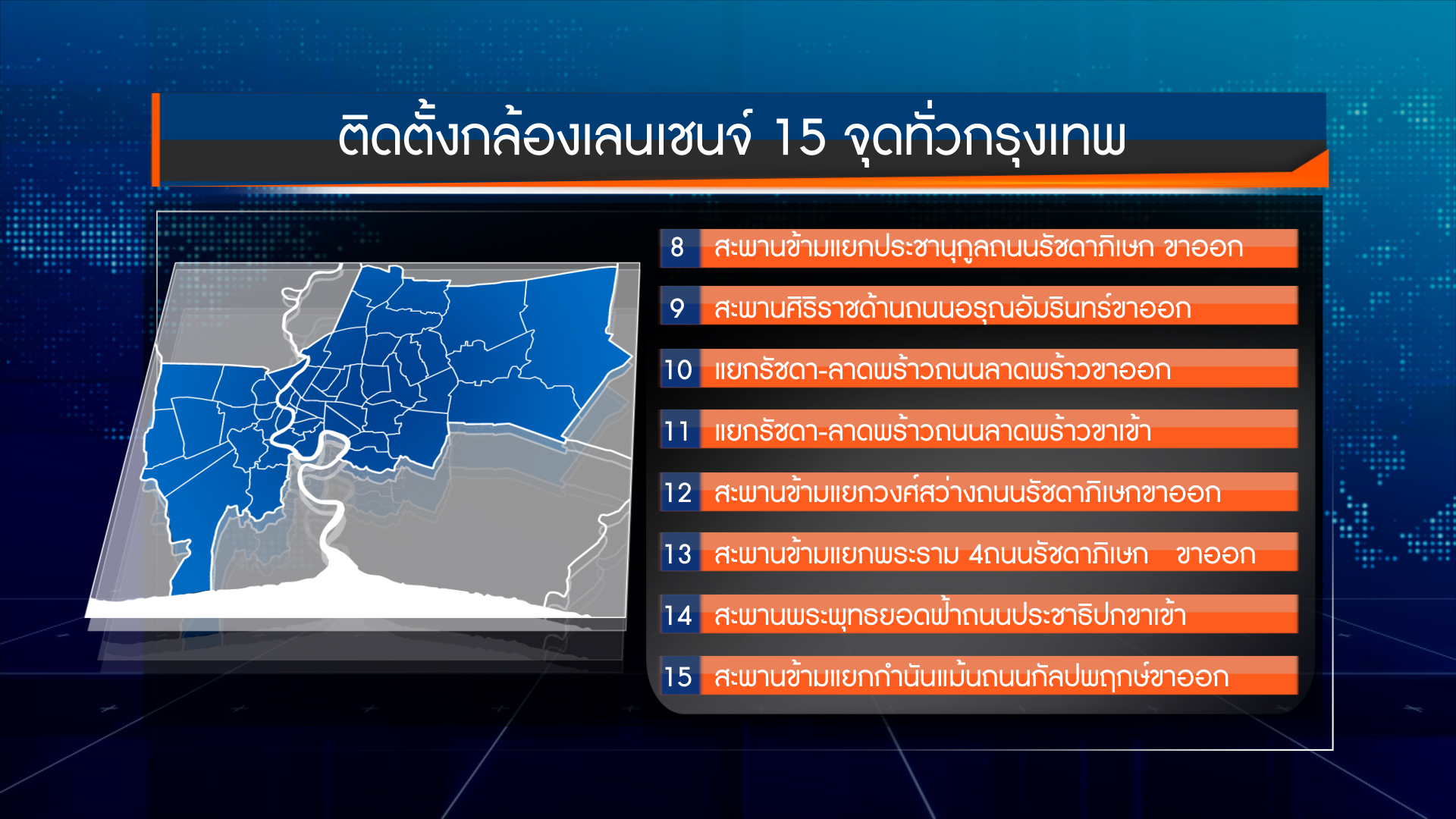 ติดตั้งกล้องเลนเชนจ์ 15 จุดทั่วกรุงเทพ

8 สะพานข้ามแยกประชานุกูลถนนรัชดาภิเษก ขาออก

9 สะพานศิริราชด้านถนนอรุณอัมรินทร์ขาออก

10 แยกรัชดา-ลาดพร้าวถนนลาดพร้าวขาออก

11 แยกรัชดา-ลาดพร้าวถนนลาดพร้าวขาเข้า

12 สะพานข้ามแยกวงศ์สว่างถนนรัชดาภิเษกขาออก

13 สะพานข้ามแยกพระราม 4ถนนรัชดาภิเษก ขาออก

14 สะพานพระพุทธยอดฟ้าถนนประชาธิปกขาเข้า

15 สะพานข้ามแยกกำนันแม้นถนนกัลปพฤกษ์ขาออก